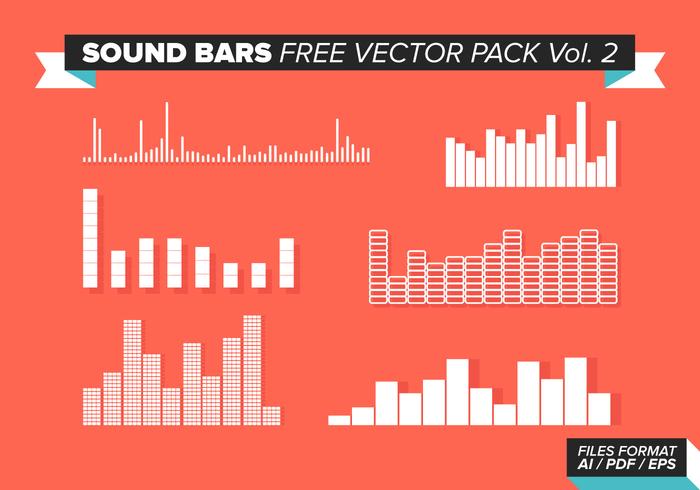 SOUND BARS FREE VECTOR PACK Vol. 2

FILES FORMAT
AI / PDF / EPS